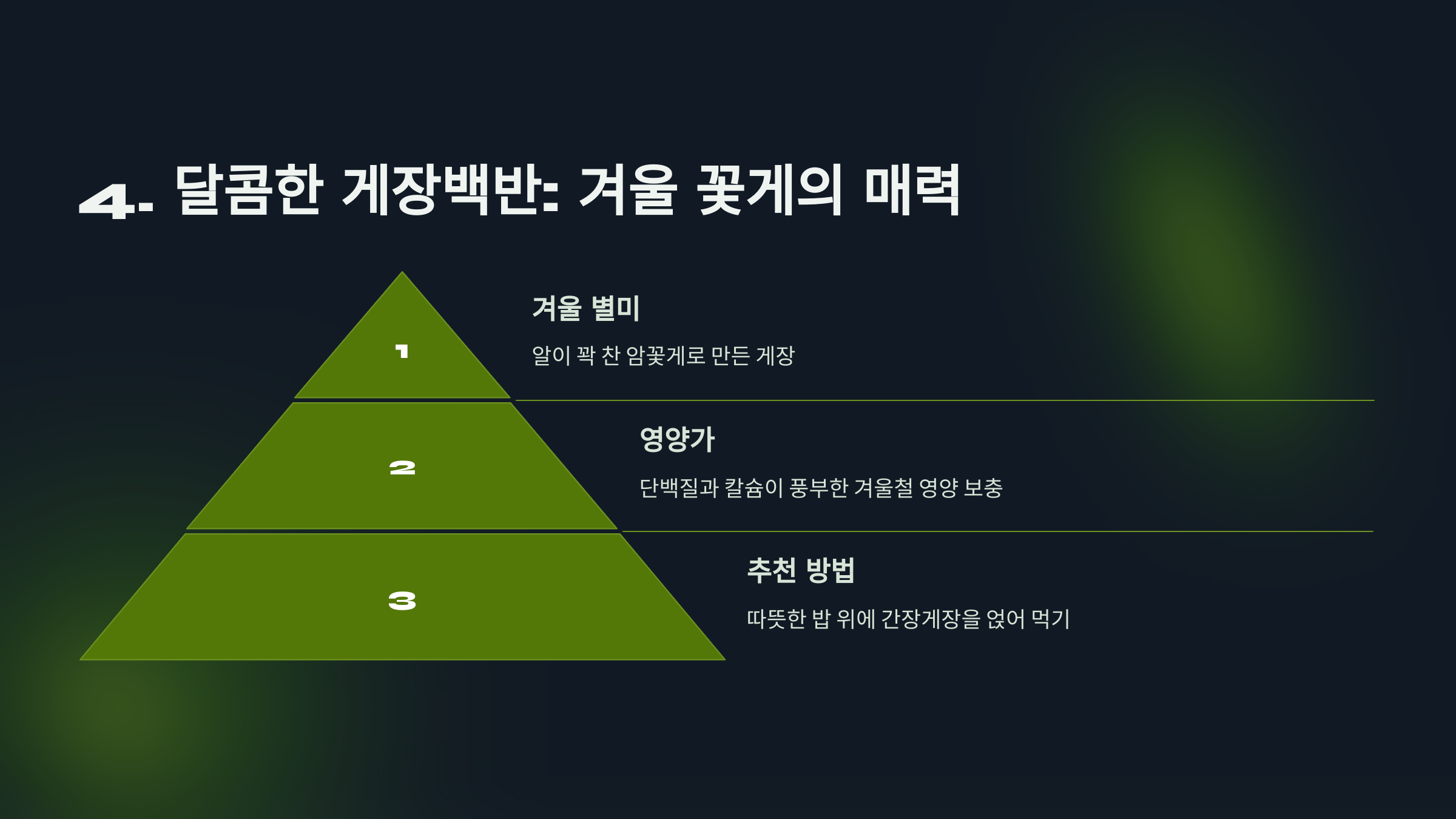 4. 달콤한 게장백반: 겨울 꽃게의 매력

1

겨울 별미

알이 꽉 찬 암꽃게로 만든 게장

2

영양가

단백질과 칼슘이 풍부한 겨울철 영양 보충

3

추천 방법

따뜻한 밥 위에 간장게장을 얹어 먹기